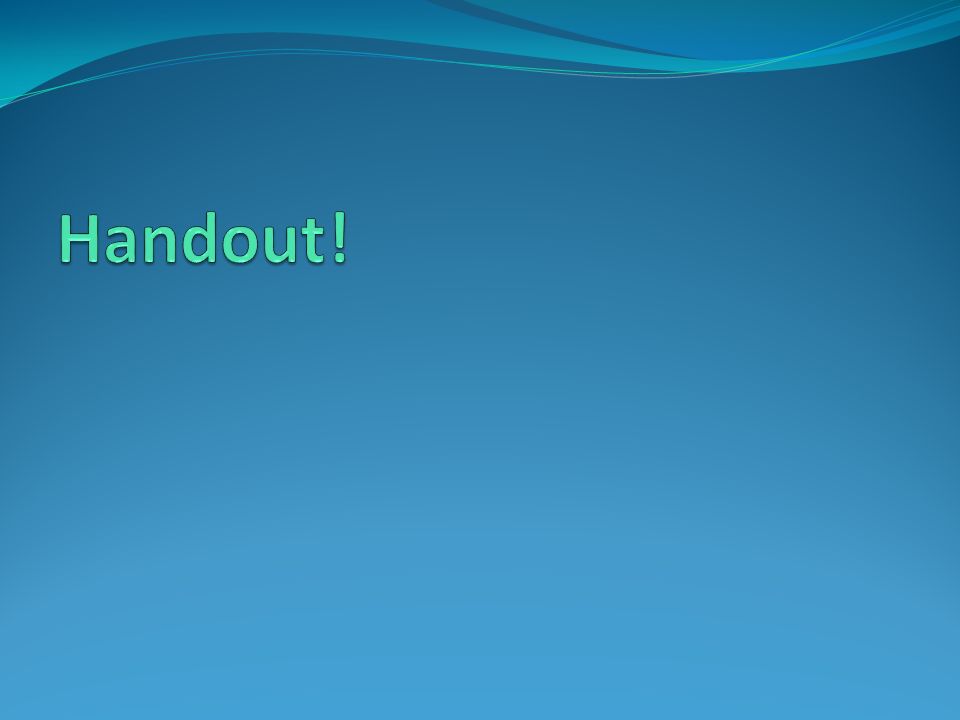 Handout!